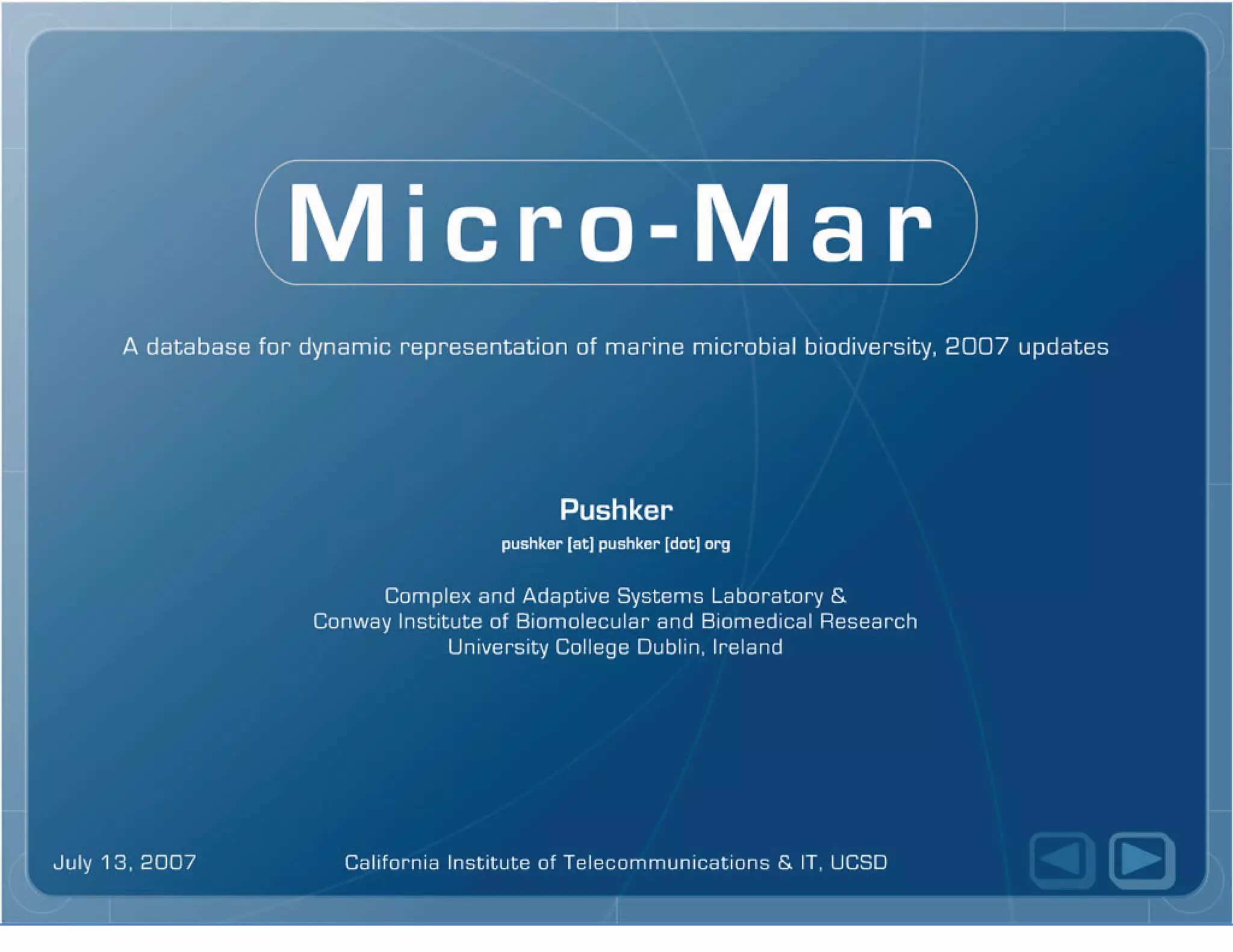 Micro-Mar

A database for dynamic representation of marine microbial biodiversity, 2007 updates

Pushker

pushker [at] pushker [dot] org

Complex and Adaptive Systems Laboratory &
Conway Institute of Biomolecular and Biomedical Research
University College Dublin, Ireland

July 13, 2007

California Institute of Telecommunications & IT, UCSD